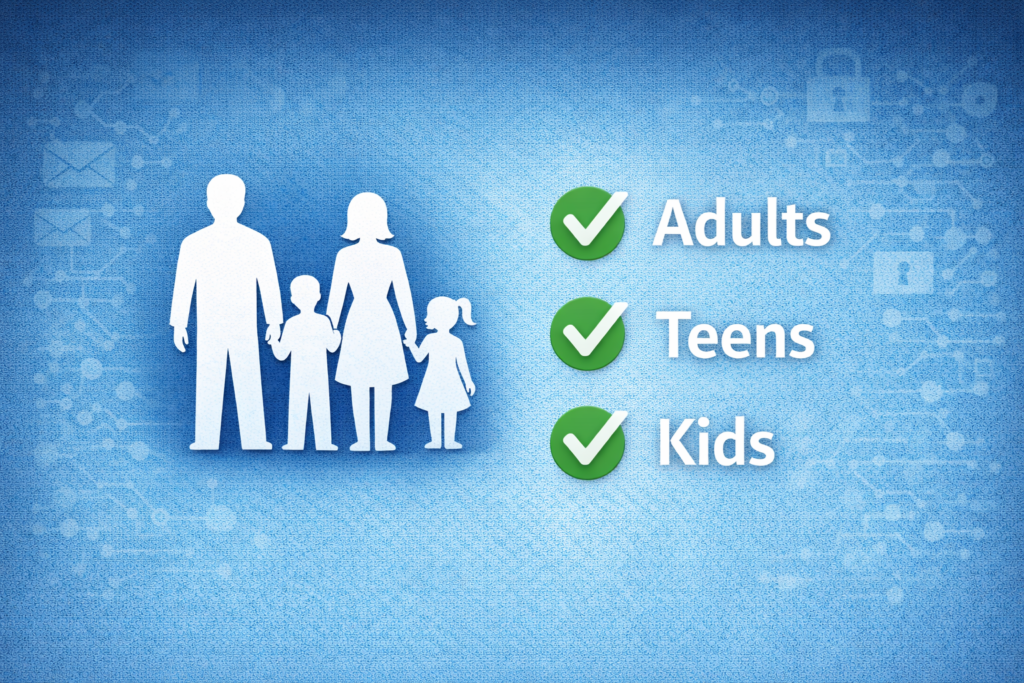 Adults
Teens
Kids